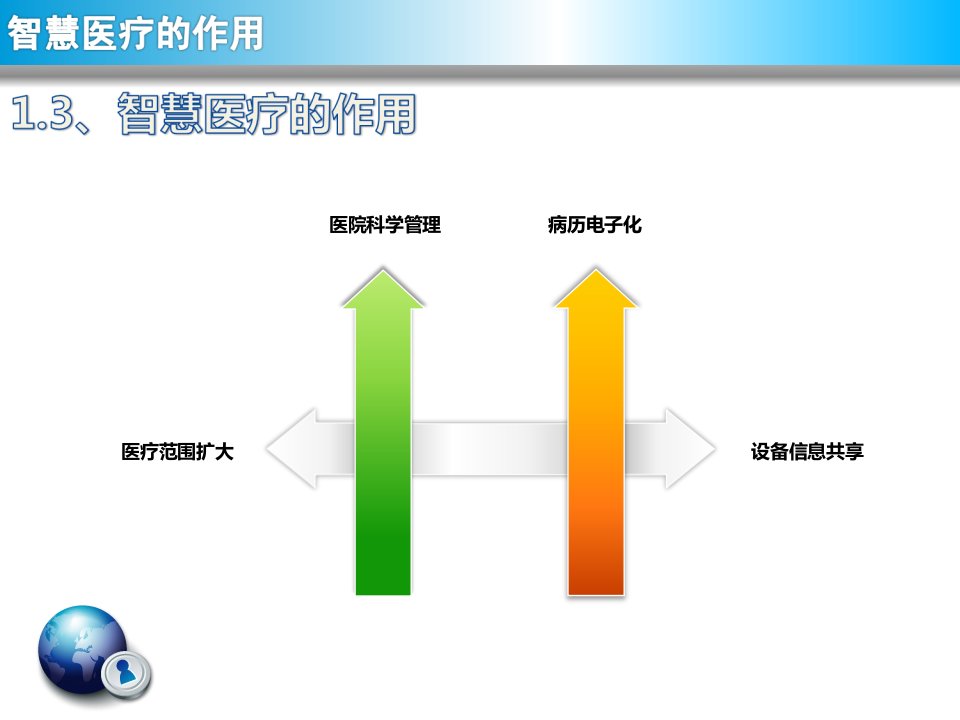 智慧医疗的作用

1.3、智慧医疗的作用

医院科学管理

病历电子化

医疗范围扩大

设备信息共享